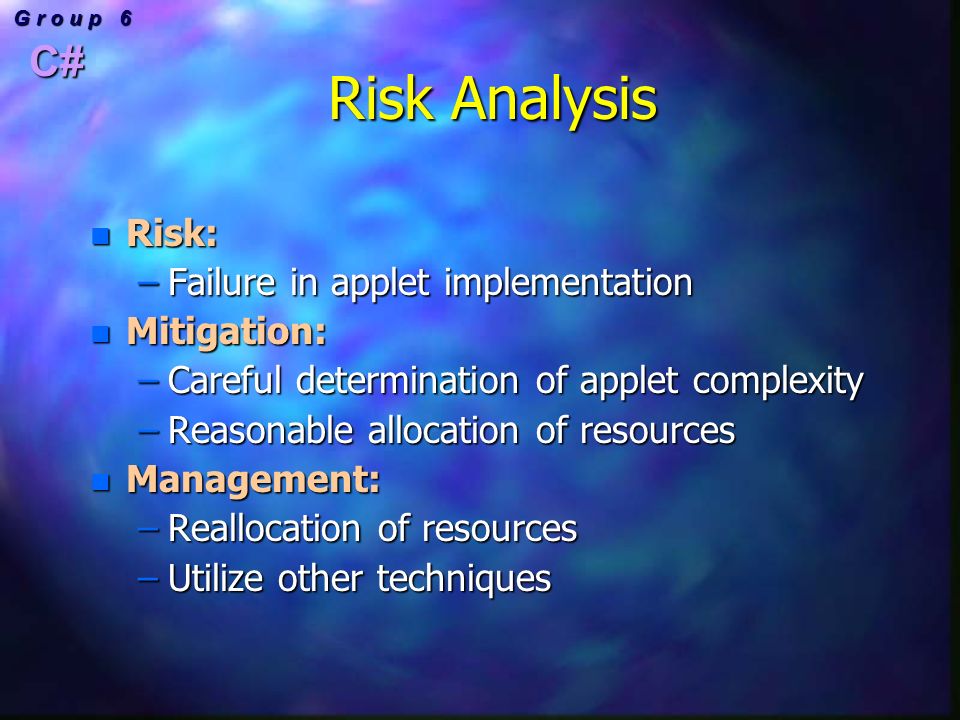 Group 6
C#

Risk Analysis

Risk:
– Failure in applet implementation
Mitigation:
– Careful determination of applet complexity
– Reasonable allocation of resources
Management:
– Reallocation of resources
– Utilize other techniques